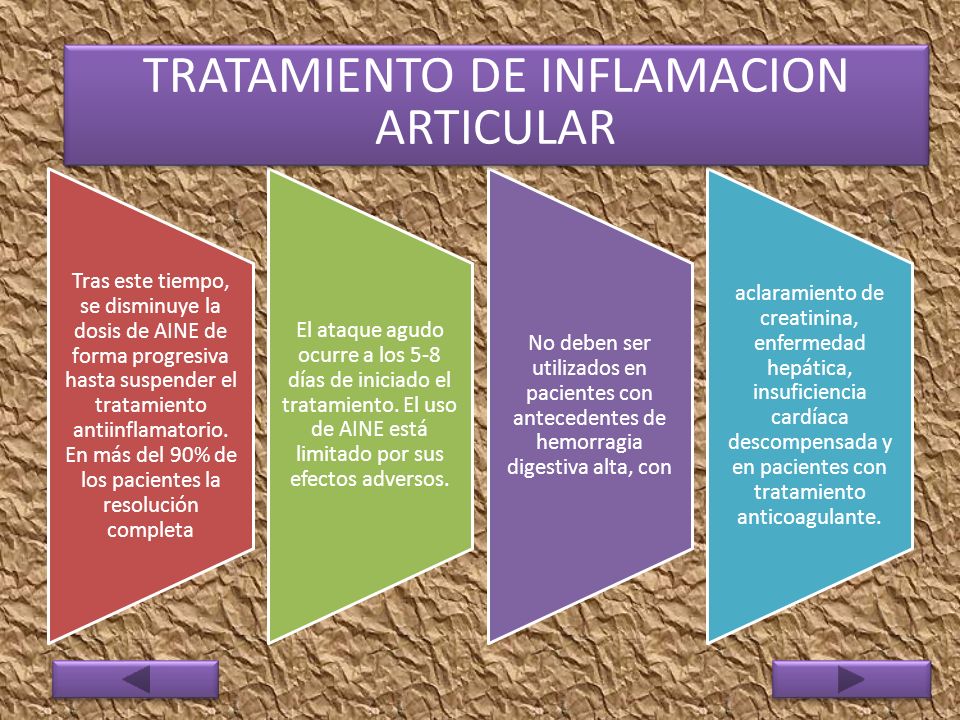 TRATAMIENTO DE INFLAMACION ARTICULAR

Tras este tiempo, se disminuye la dosis de AINE de forma progresiva hasta suspender el tratamiento antiinflamatorio. En más del 90% de los pacientes la resolución completa

El ataque agudo ocurre a los 5-8 días de iniciado el tratamiento. El uso de AINE está limitado por sus efectos adversos.

No deben ser utilizados en pacientes con antecedentes de hemorragia digestiva alta, con

aclaramiento de creatinina, enfermedad hepática, insuficiencia cardíaca descompensada y en pacientes con tratamiento anticoagulante.